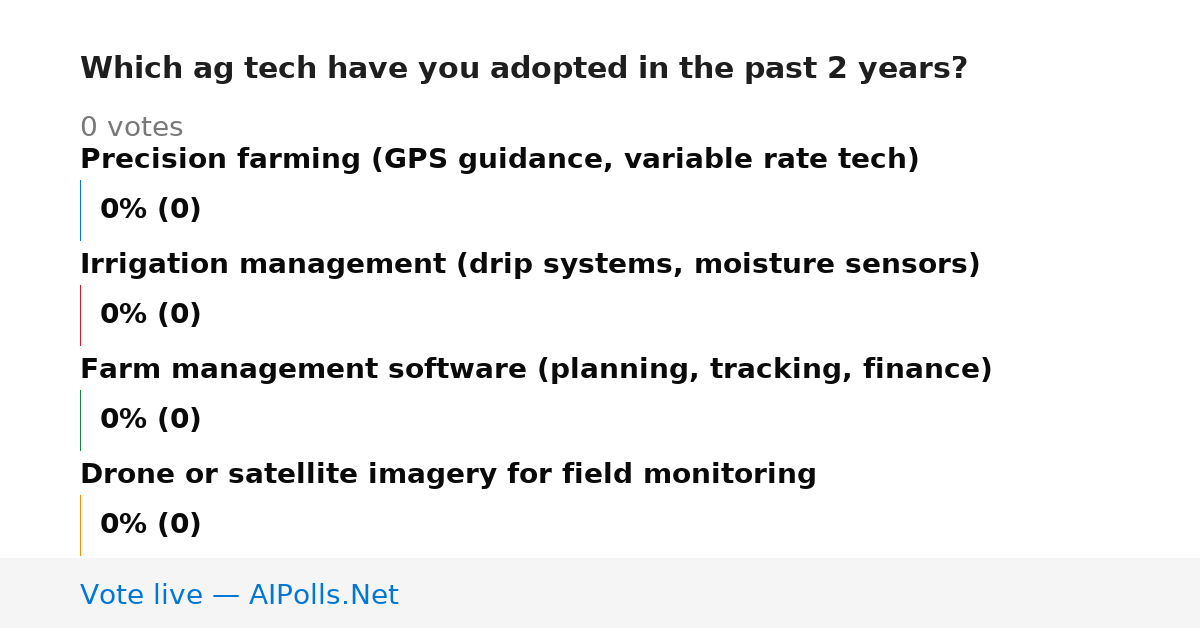 Which ag tech have you adopted in the past 2 years?

0 votes

Precision farming (GPS guidance, variable rate tech)

0% (0)

Irrigation management (drip systems, moisture sensors)

0% (0)

Farm management software (planning, tracking, finance)

0% (0)

Drone or satellite imagery for field monitoring

0% (0)

Vote live — AIPolls.Net